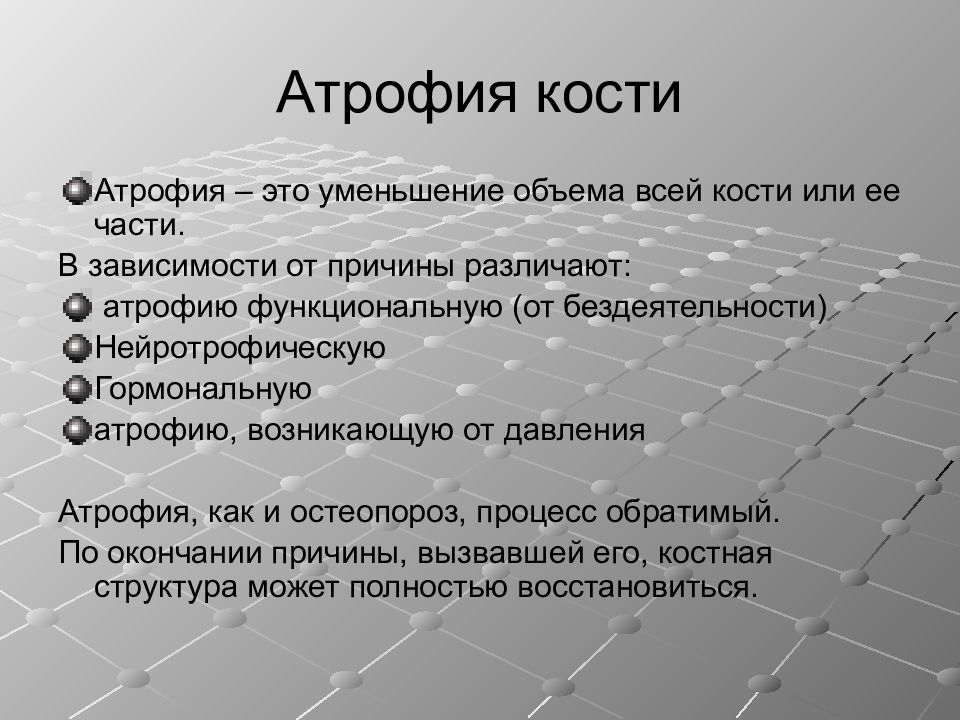 Атрофия кости

Атрофия – это уменьшение объема всей кости или ее части.

В зависимости от причины различают:

атрофию функциональную (от бездеятельности)

Нейротрофическую

Гормональную

атрофию, возникающую от давления

Атрофия, как и остеопороз, процесс обратимый.

По окончании причины, вызвавшей его, костная структура может полностью восстановиться.